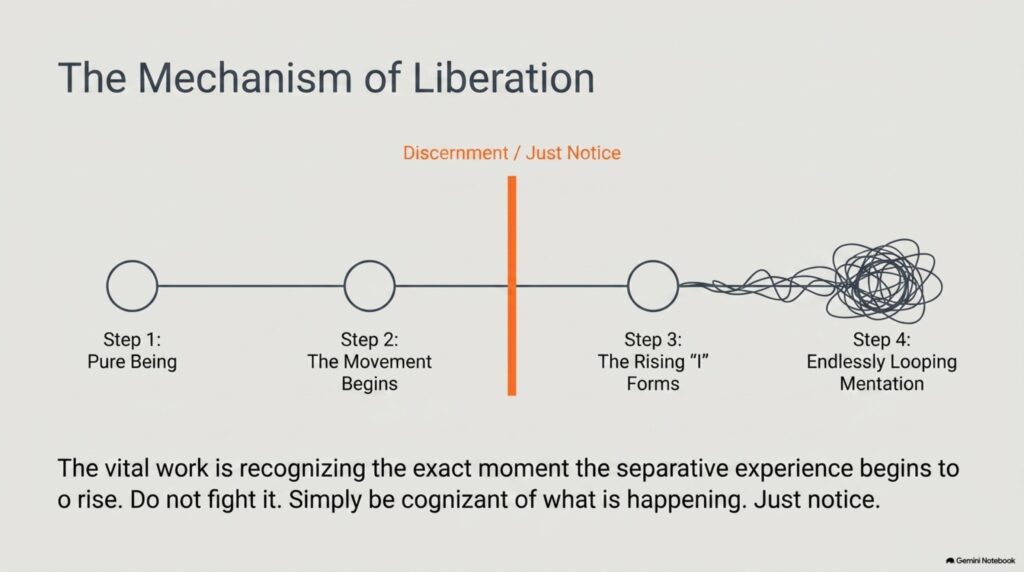 The Mechanism of Liberation

Discernment / Just Notice

Step 1:
Pure Being

Step 2:
The Movement
Begins

Step 3:
The Rising "I"
Forms

Step 4:
Endlessly Looping
Mentation

The vital work is recognizing the exact moment the separative experience begins to o rise. Do not fight it. Simply be cognizant of what is happening. Just notice.

Gemini Notebook